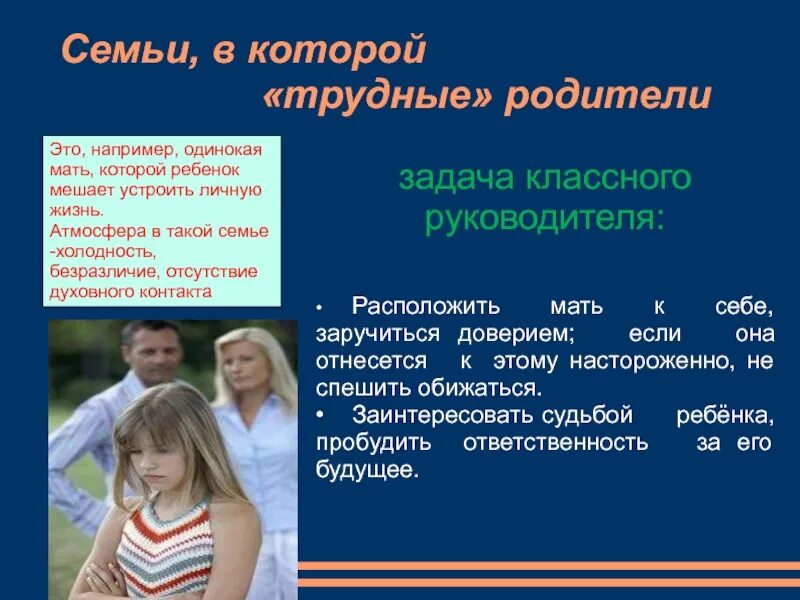 Семьи, в которой «трудные» родители

Это, например, одинокая мать, которой ребенок мешает устроить личную жизнь.
Атмосфера в такой семье -холодность, безразличие, отсутствие духовного контакта

задача классного руководителя:

• Расположить мать к себе, заручиться доверием; если она отнесется к этому настороженно, не спешить обижаться.
• Заинтересовать судьбой ребёнка, пробудить ответственность за его будущее.